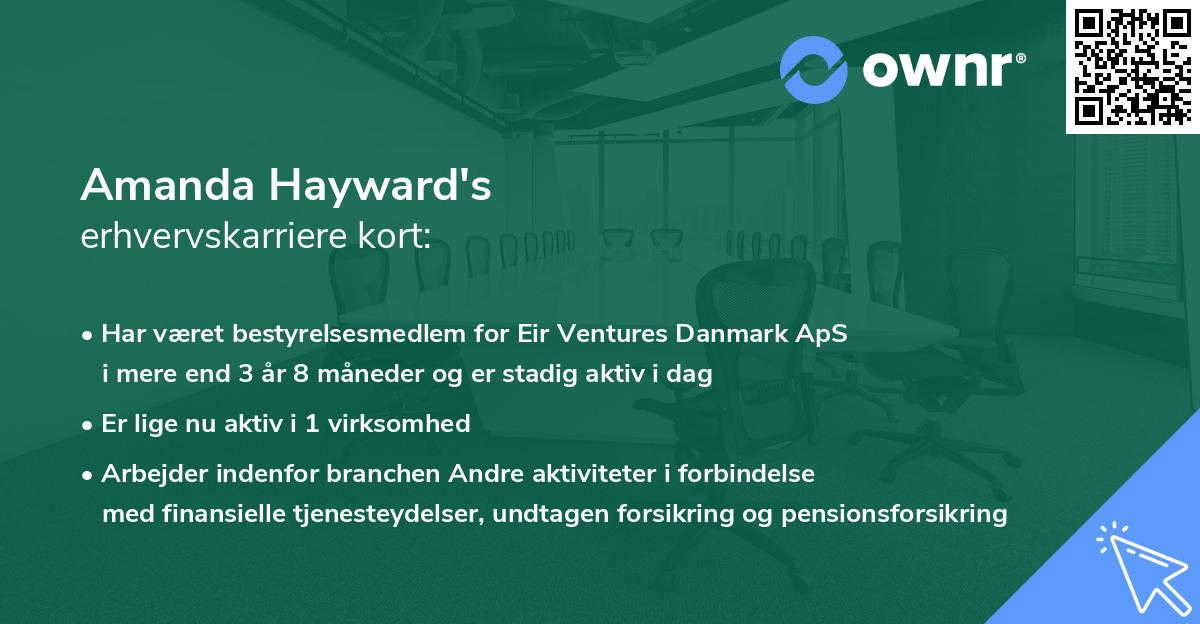 ownr®

Amanda Hayward's
erhvervskarriere kort:

• Har været bestyrelsesmedlem for Eir Ventures Danmark ApS i mere end 3 år 8 måneder og er stadig aktiv i dag

• Er lige nu aktiv i 1 virksomhed

• Arbejder indenfor branchen Andre aktiviteter i forbindelse med finansielle tjenesteydelser, undtagen forsikring og pensionsforsikring